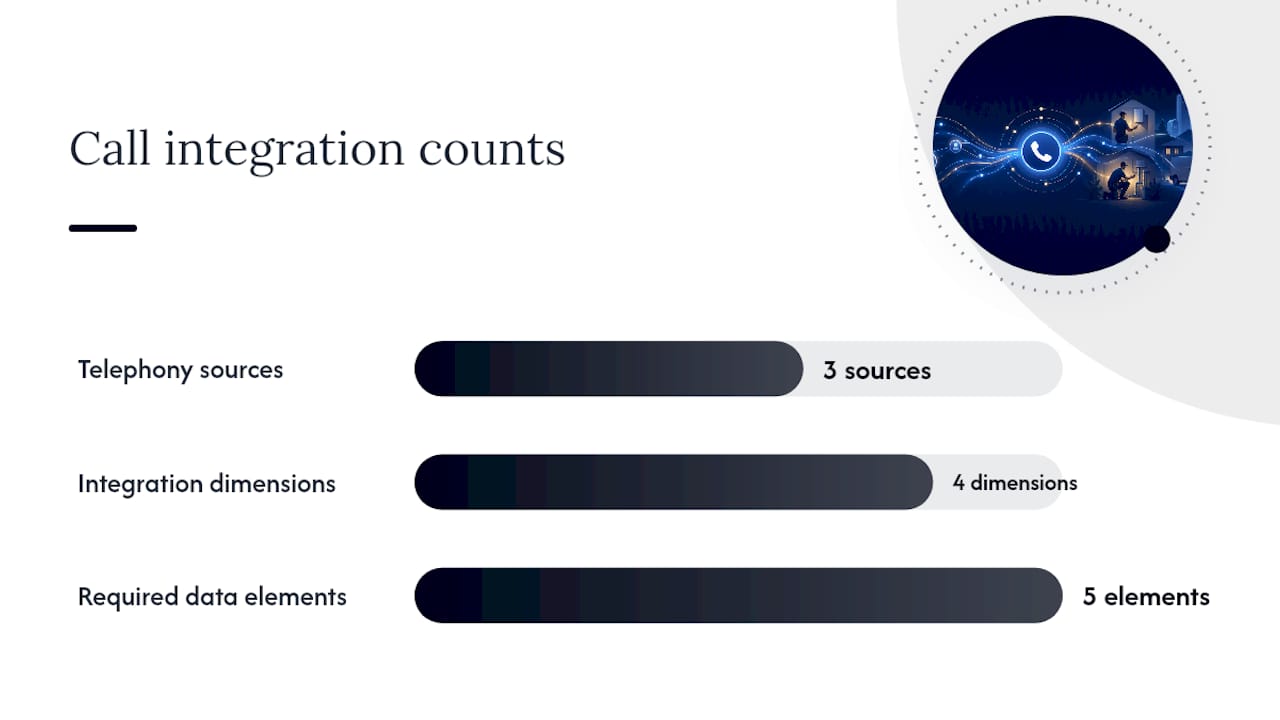 Call integration counts

Telephony sources
3 sources

Integration dimensions
4 dimensions

Required data elements
5 elements